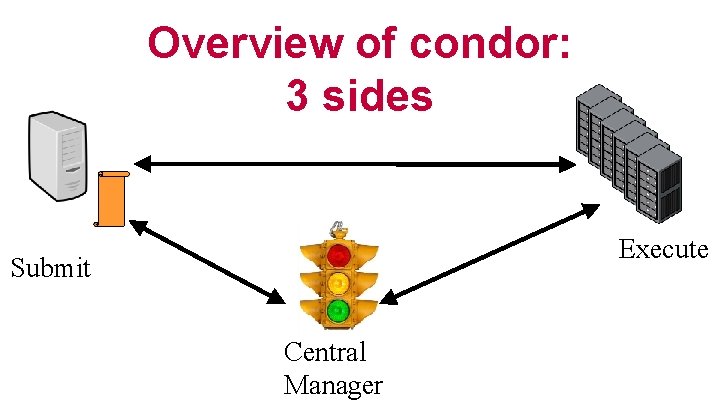 Overview of condor:
3 sides

Submit

Execute

Central Manager